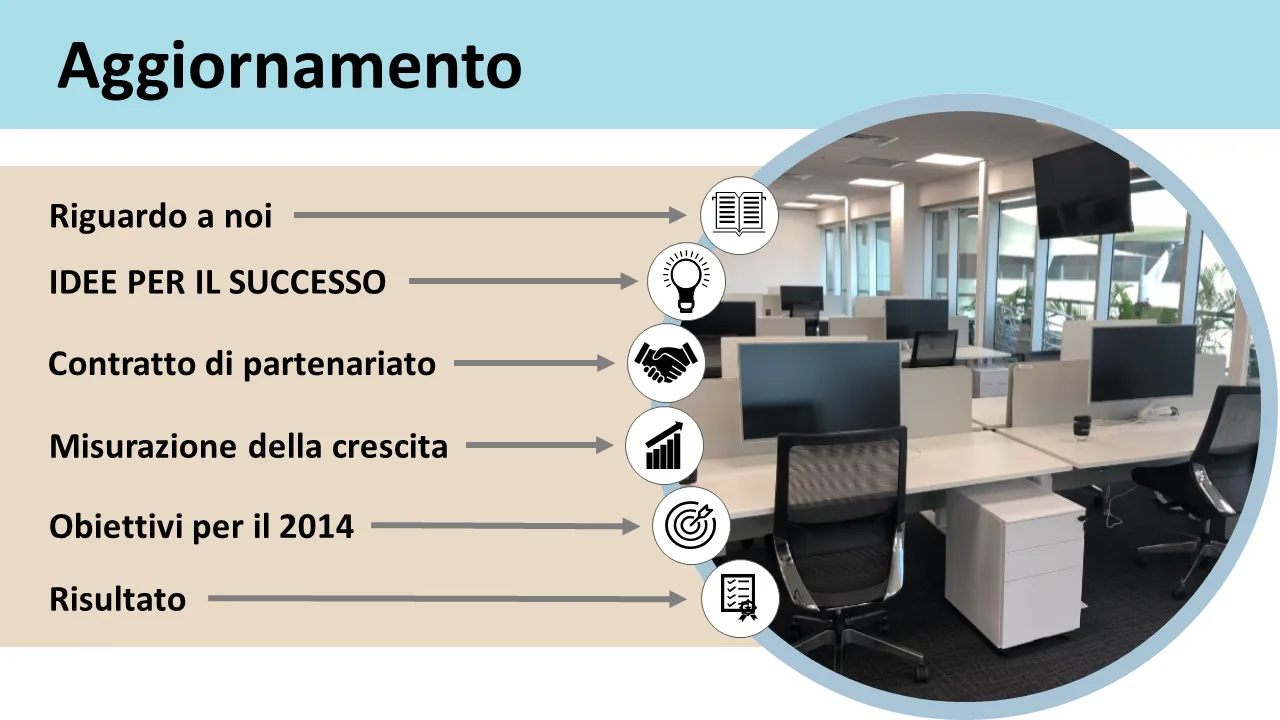 Aggiornamento

Riguardo a noi

IDEE PER IL SUCCESSO

Contratto di partenariato

Misurazione della crescita

Obiettivi per il 2014

Risultato